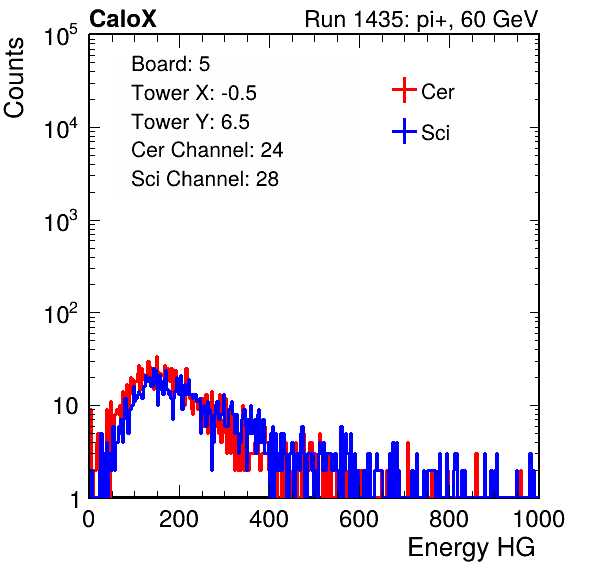 CaloX

Run 1435: pi+, 60 GeV

Counts

$10^5$
$10^4$
$10^3$
$10^2$
10
1

Board: 5
Tower X: -0.5
Tower Y: 6.5
Cer Channel: 24
Sci Channel: 28

Cer
Sci

0
200
400
600
800
1000

Energy HG